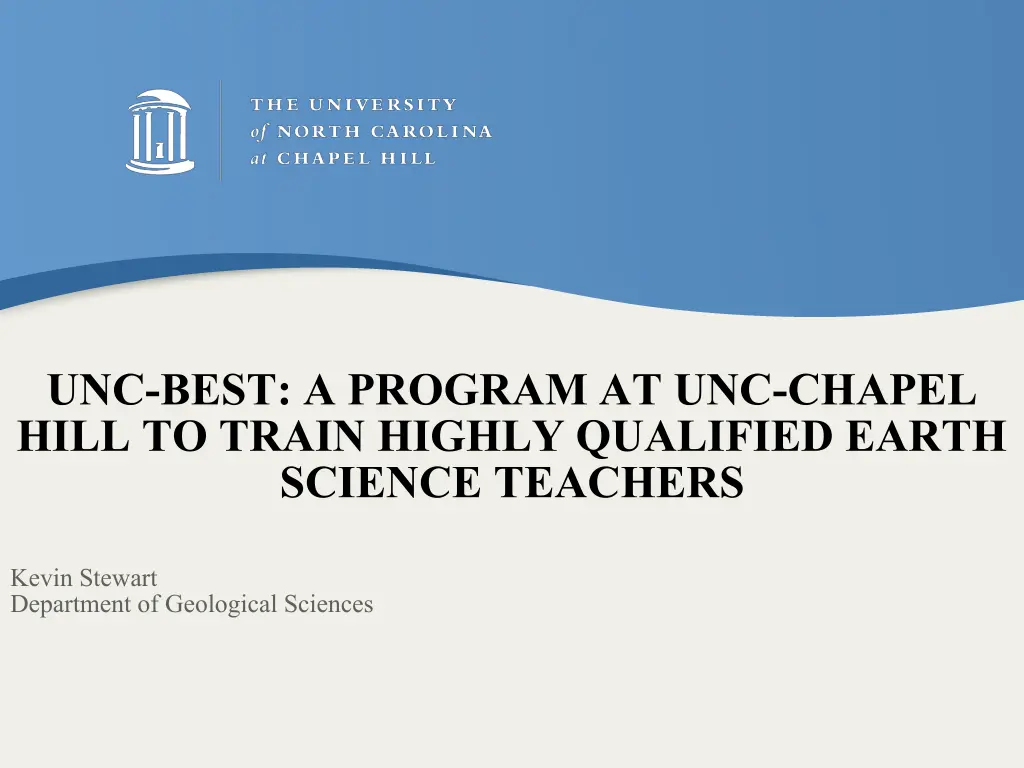 THE UNIVERSITY
of NORTH CAROLINA
at CHAPEL HILL

UNC-BEST: A PROGRAM AT UNC-CHAPEL HILL TO TRAIN HIGHLY QUALIFIED EARTH SCIENCE TEACHERS

Kevin Stewart
Department of Geological Sciences